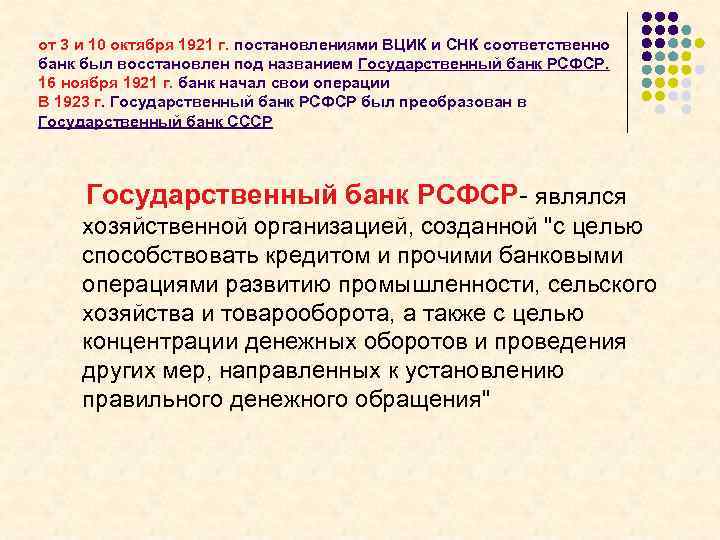 от 3 и 10 октября 1921 г. постановлениями ВЦИК и СНК соответственно банк был восстановлен под названием Государственный банк РСФСР.
16 ноября 1921 г. банк начал свои операции
В 1923 г. Государственный банк РСФСР был преобразован в Государственный банк СССР

Государственный банк РСФСР- являлся хозяйственной организацией, созданной "с целью способствовать кредитом и прочими банковыми операциями развитию промышленности, сельского хозяйства и товарооборота, а также с целью концентрации денежных оборотов и проведения других мер, направленных к установлению правильного денежного обращения"